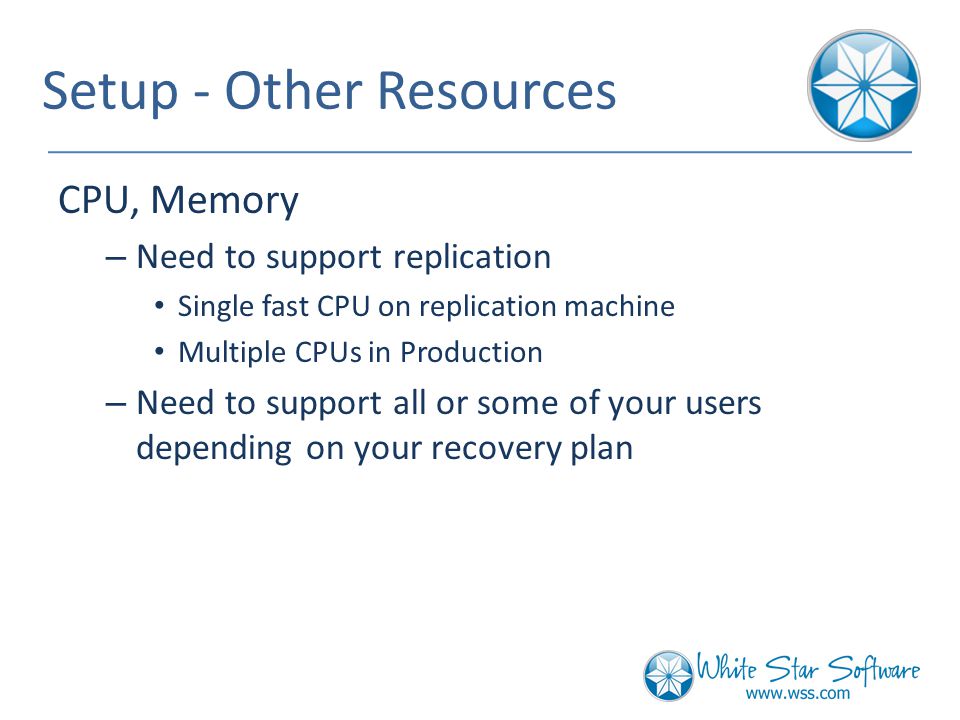 Setup - Other Resources

CPU, Memory

– Need to support replication

• Single fast CPU on replication machine

• Multiple CPUs in Production

– Need to support all or some of your users depending on your recovery plan

White Star Software
www.wss.com